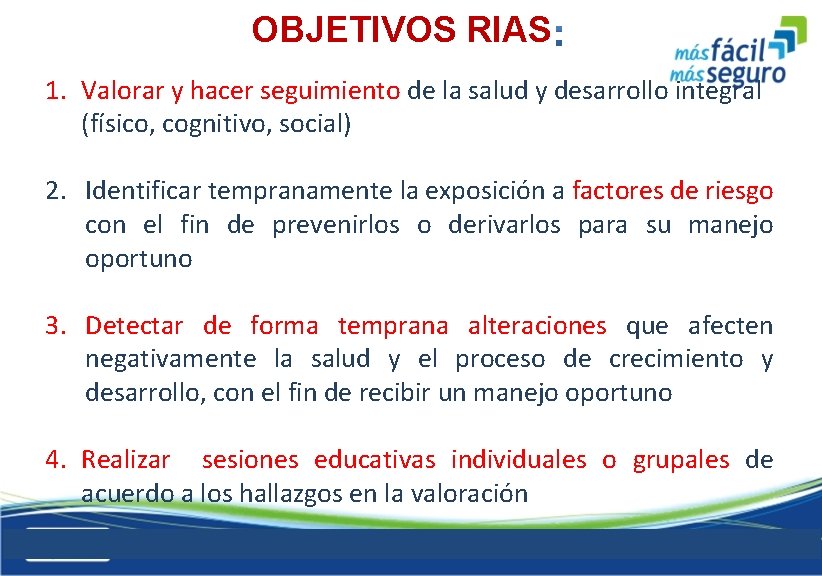 OBJETIVOS RIAS:

más fácil
más seguro

1. Valorar y hacer seguimiento de la salud y desarrollo integral (físico, cognitivo, social)

2. Identificar tempranamente la exposición a factores de riesgo con el fin de prevenirlos o derivarlos para su manejo oportuno

3. Detectar de forma temprana alteraciones que afecten negativamente la salud y el proceso de crecimiento y desarrollo, con el fin de recibir un manejo oportuno

4. Realizar sesiones educativas individuales o grupales de acuerdo a los hallazgos en la valoración